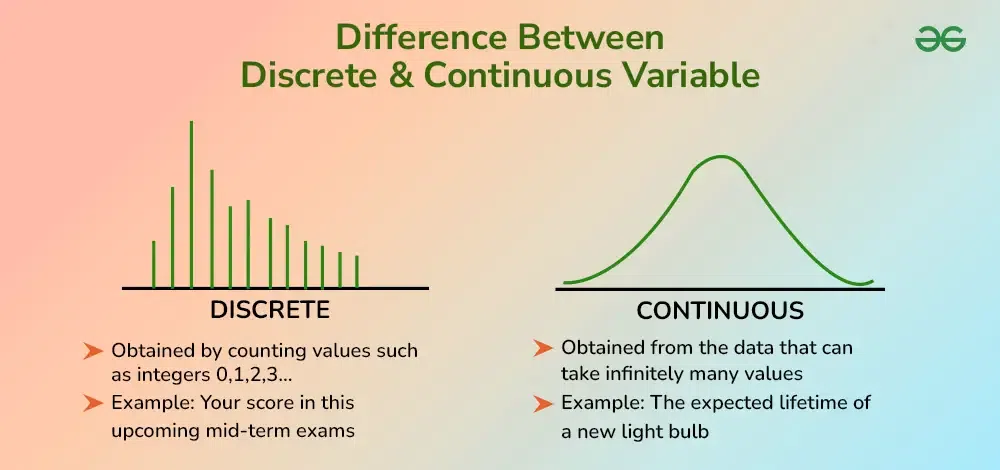 Difference Between
Discrete & Continuous Variable

DISCRETE

Obtained by counting values such as integers 0,1,2,3...

Example: Your score in this upcoming mid-term exams

CONTINUOUS

Obtained from the data that can take infinitely many values

Example: The expected lifetime of a new light bulb